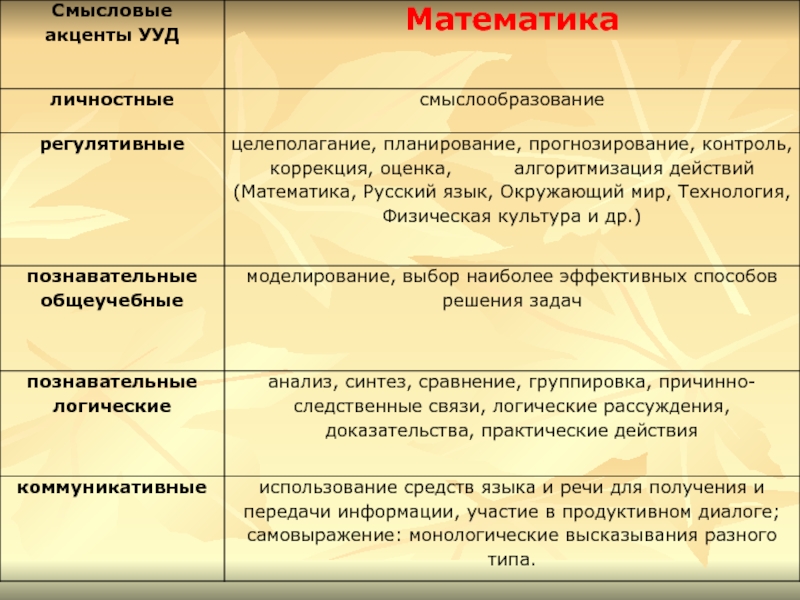 | Смысловые акценты УУД | Математика |
|---|---|
| личностные | смыслообразование |
| регулятивные | целеполагание, планирование, прогнозирование, контроль, коррекция, оценка, алгоритмизация действий (Математика, Русский язык, Окружающий мир, Технология, Физическая культура и др.) |
| познавательные общеучебные | моделирование, выбор наиболее эффективных способов решения задач |
| познавательные логические | анализ, синтез, сравнение, группировка, причинно-следственные связи, логические рассуждения, доказательства, практические действия |
| коммуникативные | использование средств языка и речи для получения и передачи информации, участие в продуктивном диалоге; самовыражение: монологические высказывания разного типа. |